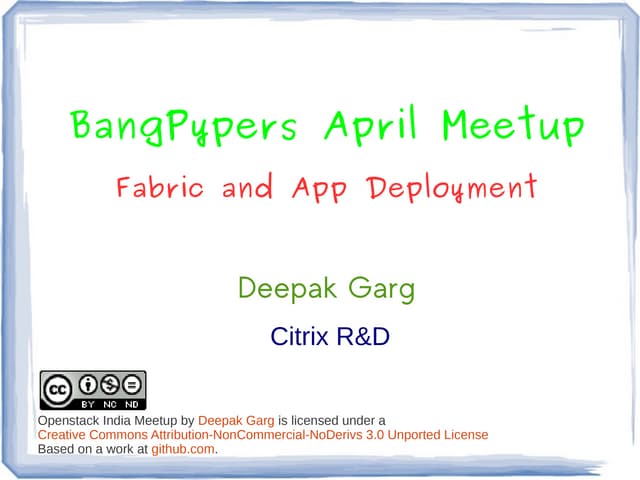 BangPypers April Meetup

Fabric and App Deployment

Deepak Garg

Citrix R&D

cc BY NC ND

Openstack India Meetup by Deepak Garg is licensed under a Creative Commons Attribution-NonCommercial-NoDerivs 3.0 Unported License
Based on a work at github.com.